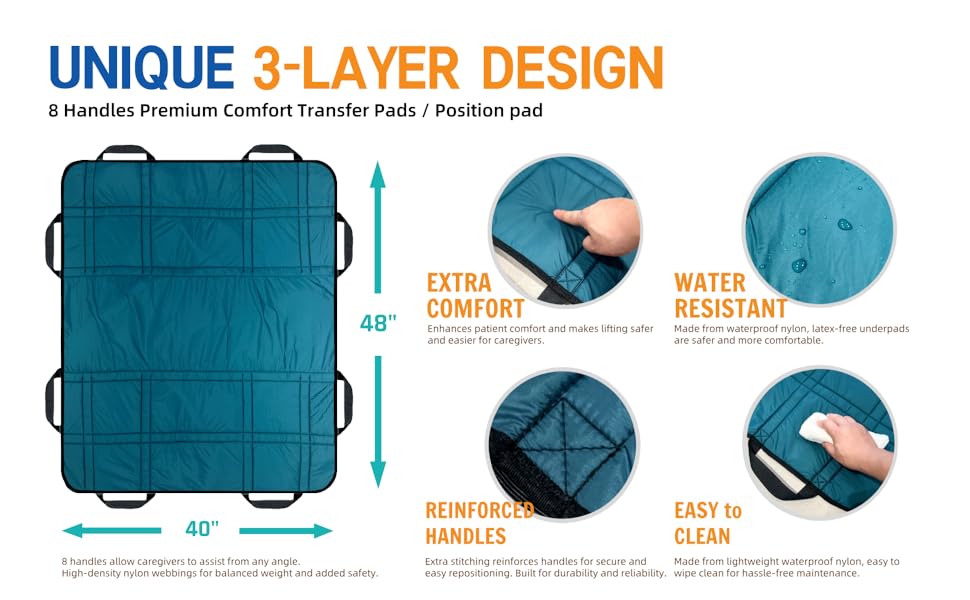 UNIQUE 3-LAYER DESIGN

8 Handles Premium Comfort Transfer Pads / Position pad

48"

40"

8 handles allow caregivers to assist from any angle. High-density nylon webbings for balanced weight and added safety.

EXTRA COMFORT

Enhances patient comfort and makes lifting safer and easier for caregivers.

WATER RESISTANT

Made from waterproof nylon, latex-free underpads are safer and more comfortable.

REINFORCED HANDLES

Extra stitching reinforces handles for secure and easy repositioning. Built for durability and reliability.

EASY to CLEAN

Made from lightweight waterproof nylon, easy to wipe clean for hassle-free maintenance.